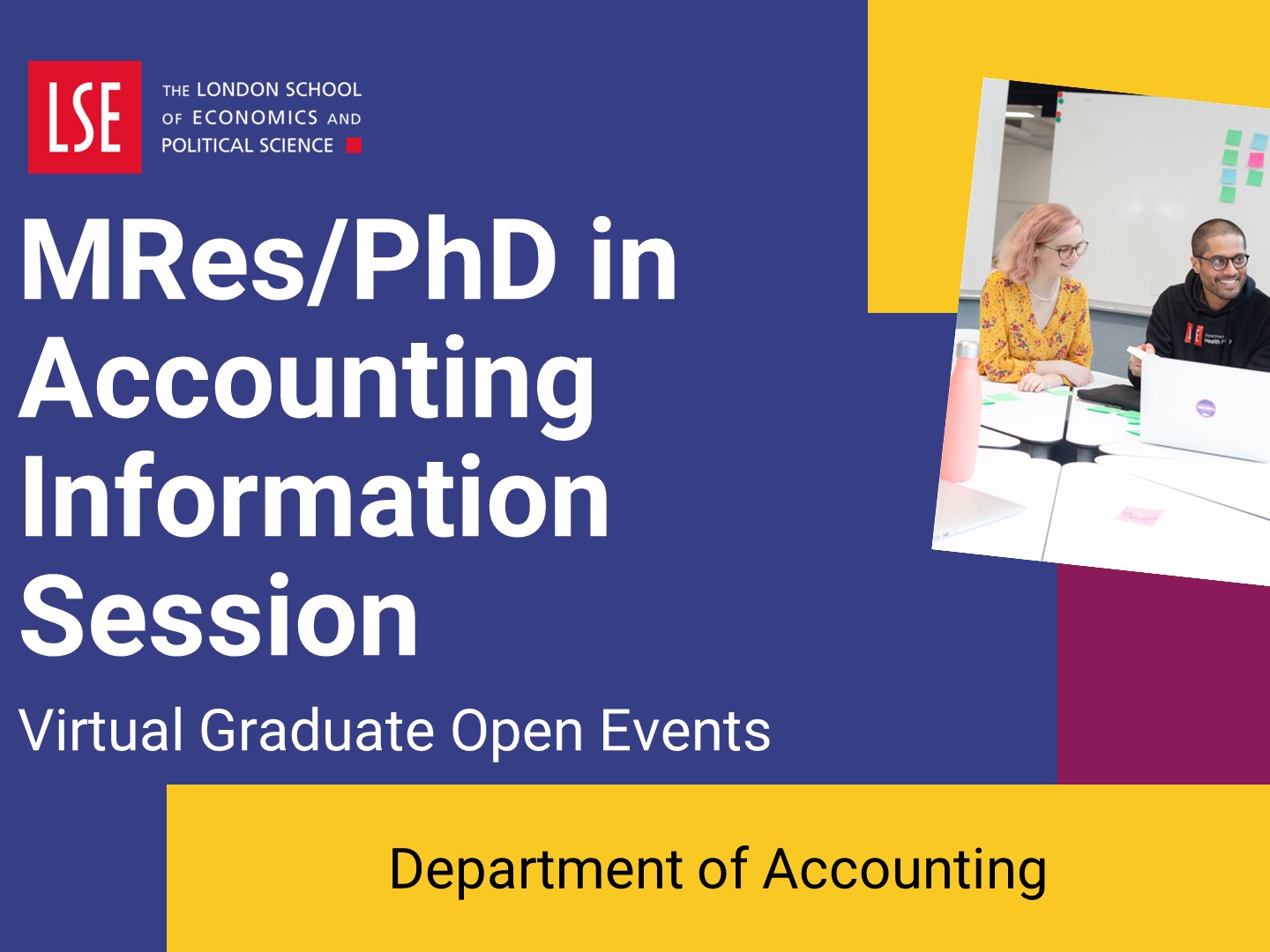 LSE
THE LONDON SCHOOL OF ECONOMICS AND POLITICAL SCIENCE

MRes/PhD in Accounting Information Session

Virtual Graduate Open Events

Department of Accounting